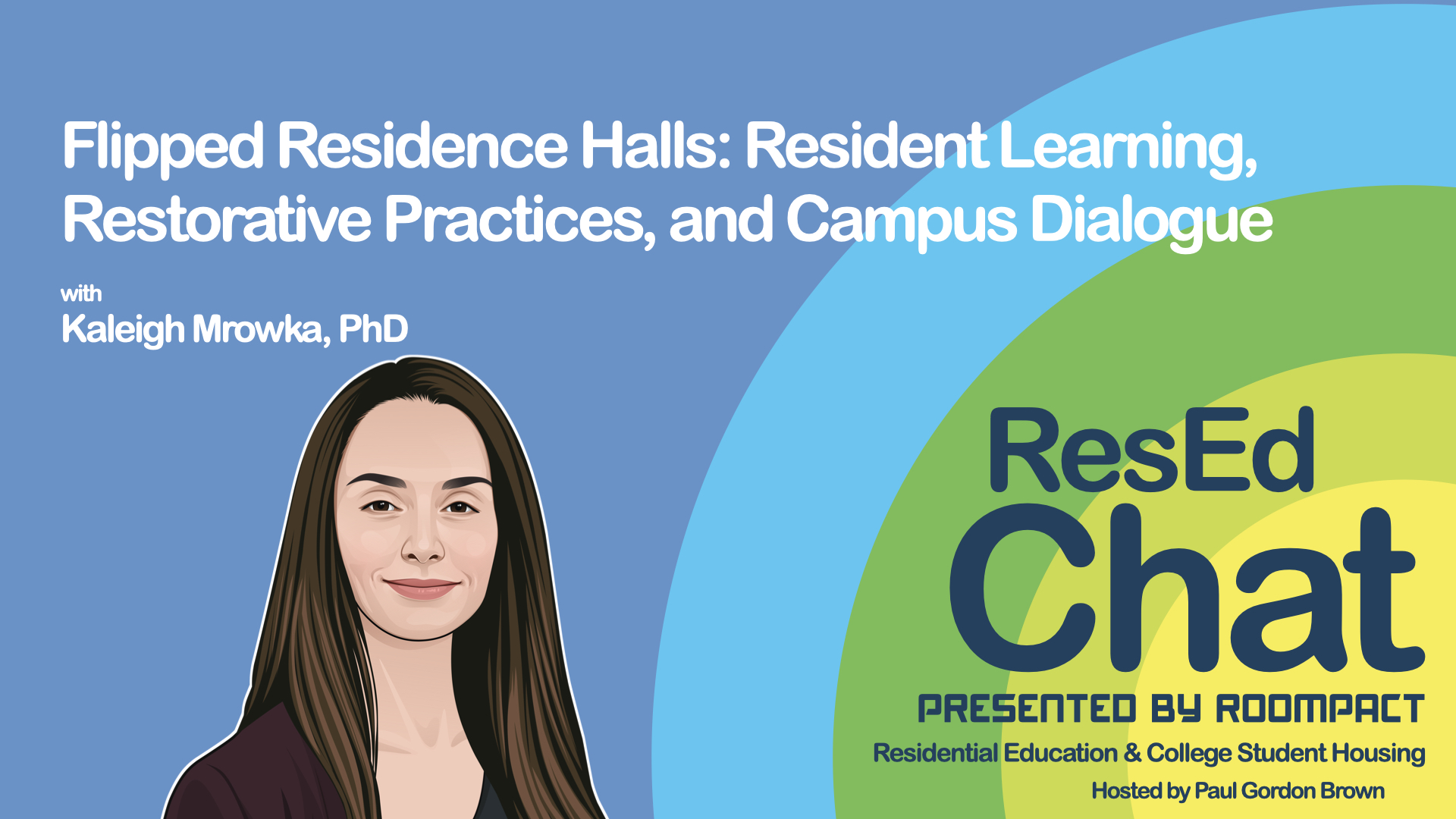 Flipped Residence Halls: Resident Learning, Restorative Practices, and Campus Dialogue

with
Kaleigh Mrowka, PhD

ResEd
Chat
PRESENTED BY ROOMPACT
Residential Education & College Student Housing
Hosted by Paul Gordon Brown